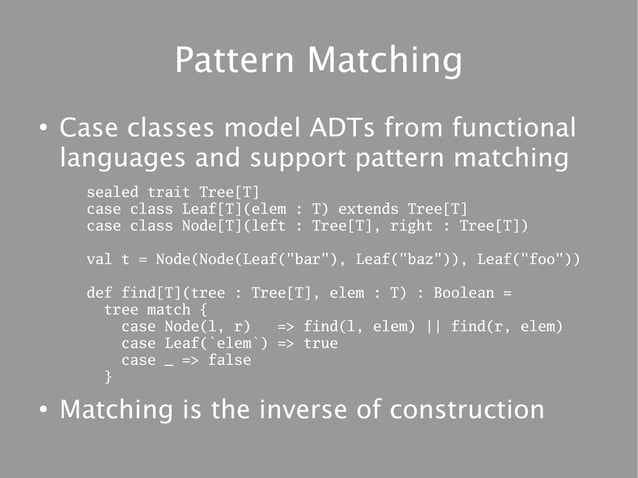 Pattern Matching

• Case classes model ADTs from functional languages and support pattern matching

sealed trait Tree[T]
case class Leaf[T](elem : T) extends Tree[T]
case class Node[T](left : Tree[T], right : Tree[T])

val t = Node(Node(Leaf("bar"), Leaf("baz")), Leaf("foo"))

def find[T](tree : Tree[T], elem : T) : Boolean =
  tree match {
    case Node(l, r)   => find(l, elem) || find(r, elem)
    case Leaf(`elem`) => true
    case _ => false
  }

• Matching is the inverse of construction